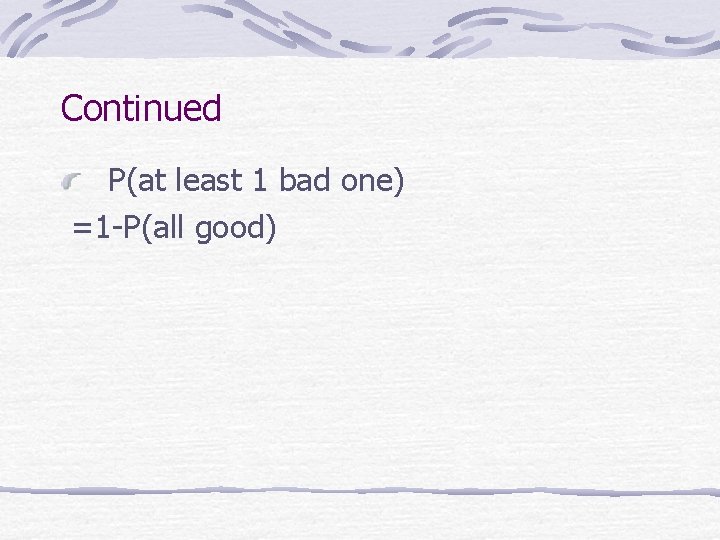 Continued

P(at least 1 bad one)
=1-P(all good)